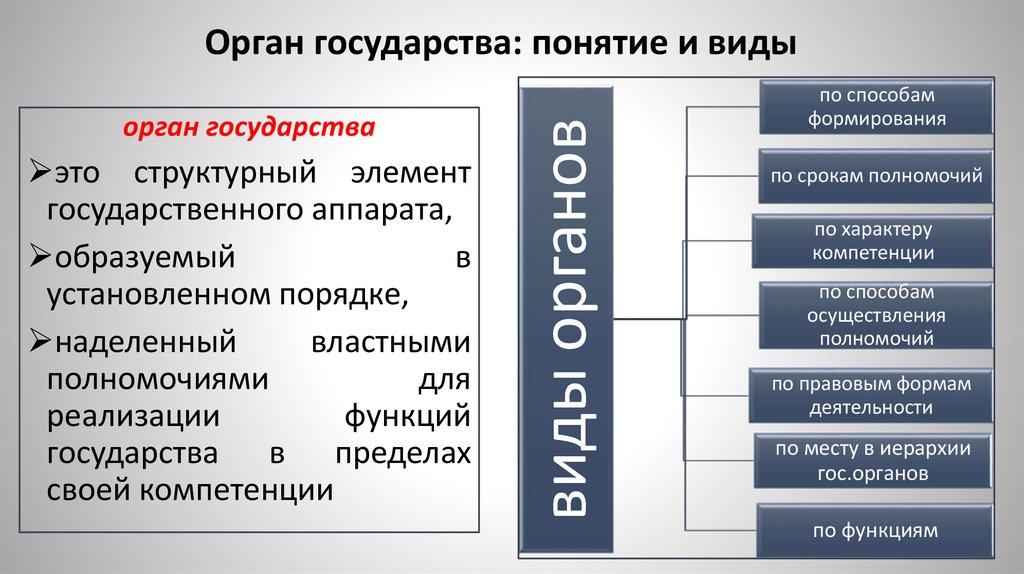 Орган государства: понятие и виды

орган государства

➢это структурный элемент государственного аппарата,

➢образуемый в установленном порядке,

➢наделенный властными полномочиями для реализации функций государства в пределах своей компетенции

виды органов

по способам формирования

по срокам полномочий

по характеру компетенции

по способам осуществления полномочий

по правовым формам деятельности

по месту в иерархии гос.органов

по функциям